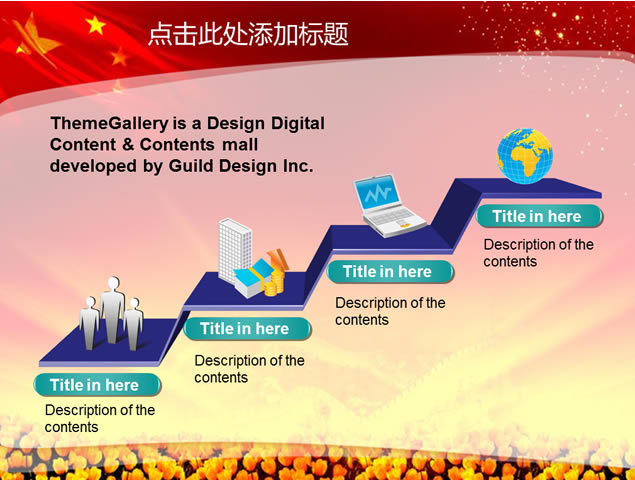 点击此处添加标题

ThemeGallery is a Design Digital Content & Contents mall developed by Guild Design Inc.

Title in here

Description of the contents

Title in here

Description of the contents

Title in here

Description of the contents

Title in here

Description of the contents